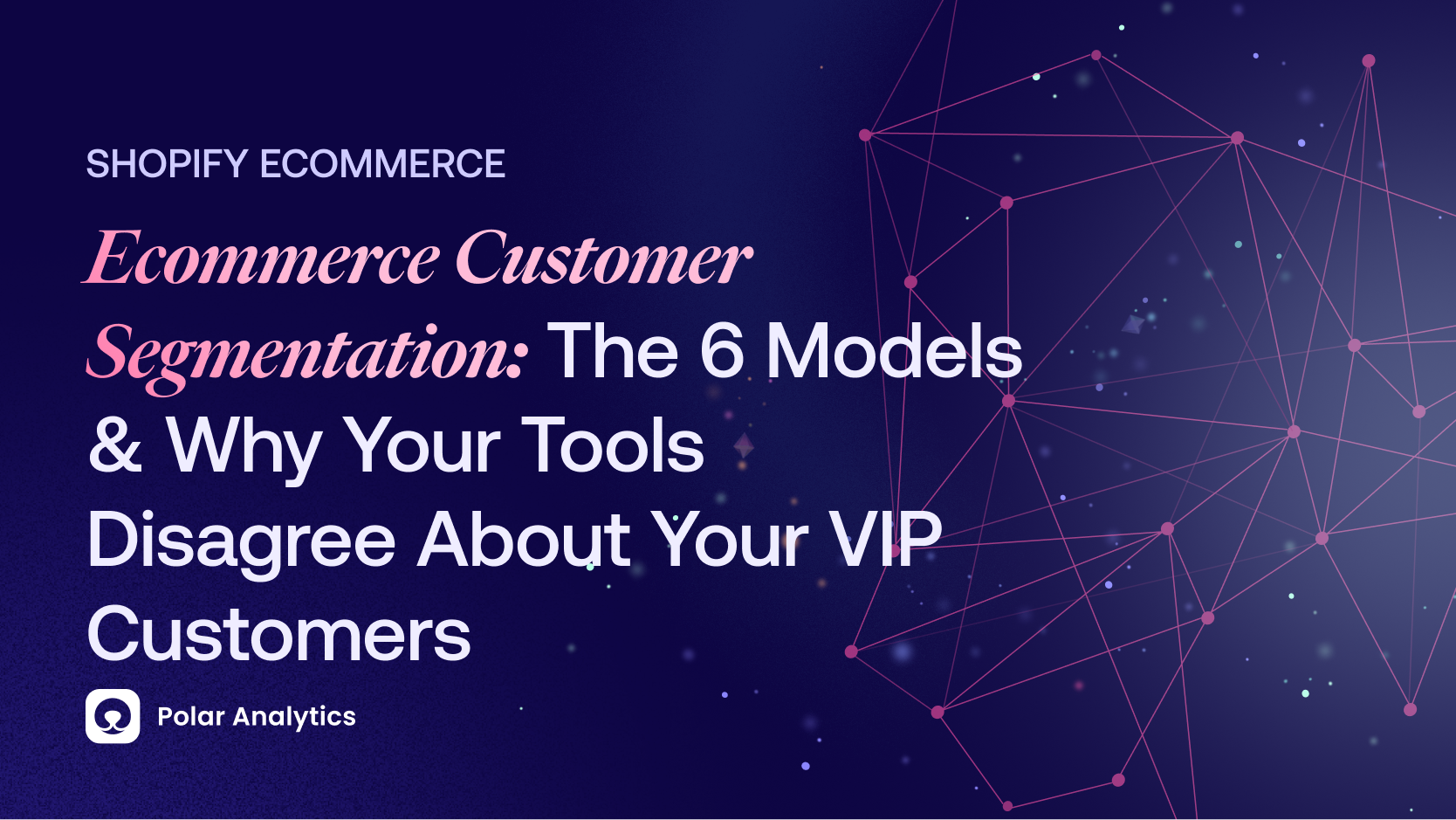 SHOPIFY ECOMMERCE

Ecommerce Customer Segmentation: The 6 Models & Why Your Tools Disagree About Your VIP Customers

Polar Analytics